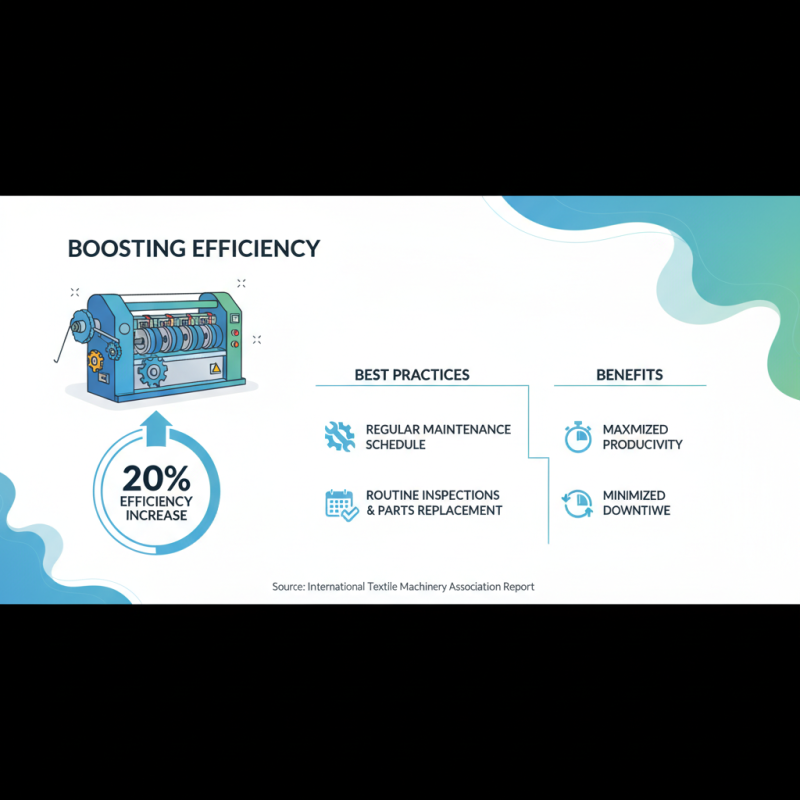 BOOSTING EFFICIENCY

20%
EFFICIENCY
INCREASE

BEST PRACTICES

REGULAR MAINTENANCE SCHEDULE

ROUTINE INSPECTIONS & PARTS REPLACEMENT

BENEFITS

MAXMIZED PRODUCIVITY

MINIMIZED DOWNTIWE

Source: International Textile Machinery Association Report